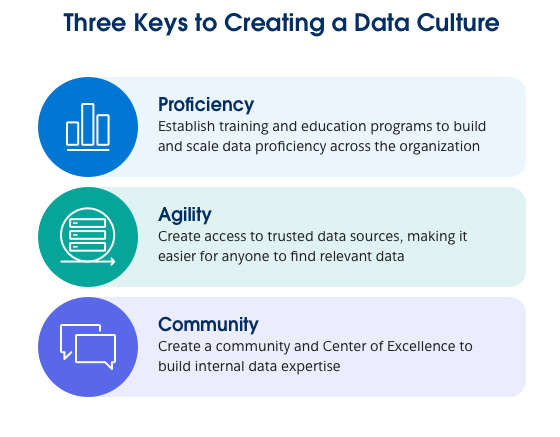 Three Keys to Creating a Data Culture

Proficiency
Establish training and education programs to build and scale data proficiency across the organization

Agility
Create access to trusted data sources, making it easier for anyone to find relevant data

Community
Create a community and Center of Excellence to build internal data expertise